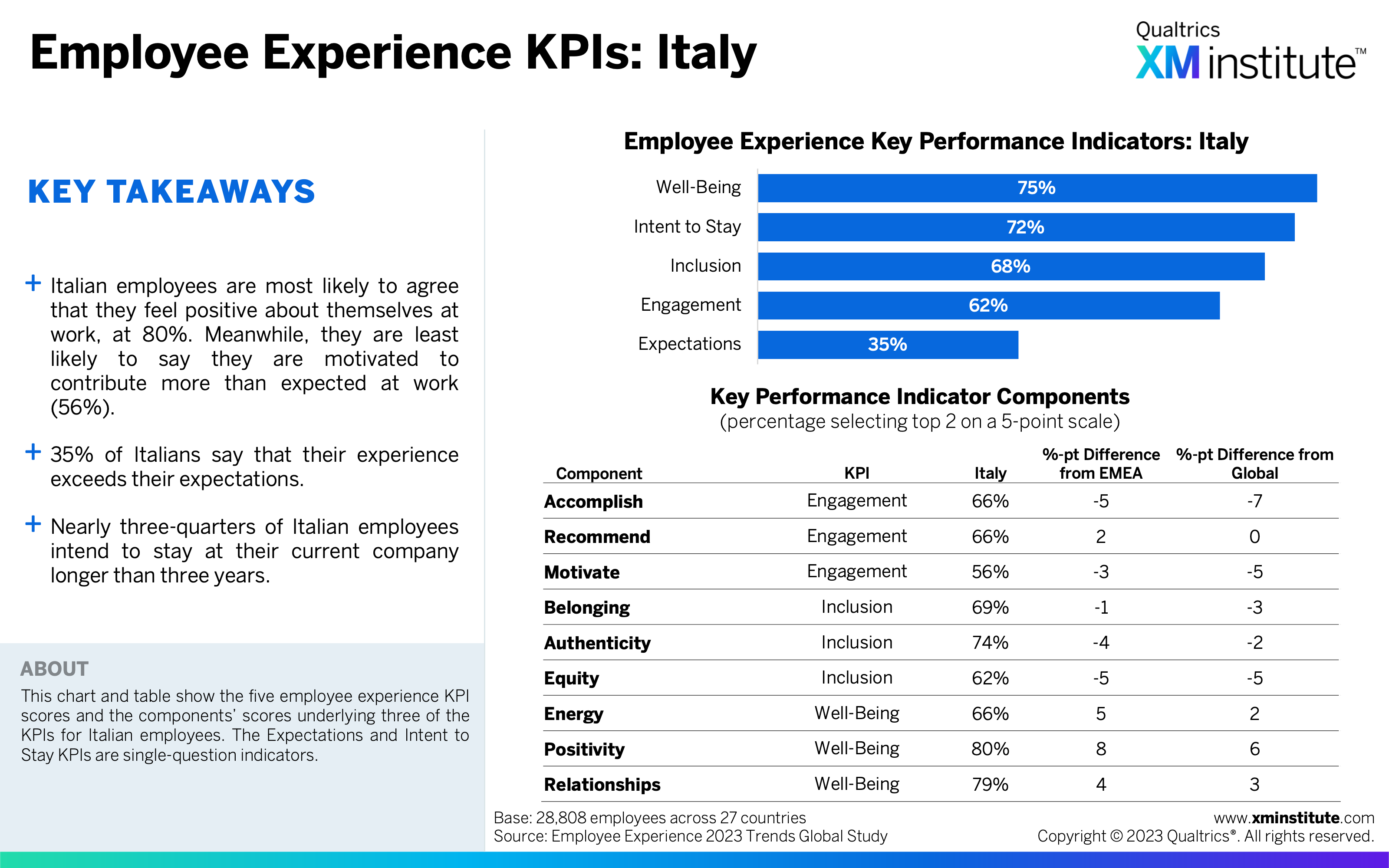 Employee Experience KPIs: Italy

Qualtrics XM institute™

KEY TAKEAWAYS

+ Italian employees are most likely to agree that they feel positive about themselves at work, at 80%. Meanwhile, they are least likely to say they are motivated to contribute more than expected at work (56%).

+ 35% of Italians say that their experience exceeds their expectations.

+ Nearly three-quarters of Italian employees intend to stay at their current company longer than three years.

ABOUT
This chart and table show the five employee experience KPI scores and the components' scores underlying three of the KPIs for Italian employees. The Expectations and Intent to Stay KPIs are single-question indicators.

Employee Experience Key Performance Indicators: Italy

Well-Being 75%
Intent to Stay 72%
Inclusion 68%
Engagement 62%
Expectations 35%

Key Performance Indicator Components
(percentage selecting top 2 on a 5-point scale)

| Component | KPI | Italy | %-pt Difference from EMEA | %-pt Difference from Global |
|---|---|---|---|---|
| Accomplish | Engagement | 66% | -5 | -7 |
| Recommend | Engagement | 66% | 2 | 0 |
| Motivate | Engagement | 56% | -3 | -5 |
| Belonging | Inclusion | 69% | -1 | -3 |
| Authenticity | Inclusion | 74% | -4 | -2 |
| Equity | Inclusion | 62% | -5 | -5 |
| Energy | Well-Being | 66% | 5 | 2 |
| Positivity | Well-Being | 80% | 8 | 6 |
| Relationships | Well-Being | 79% | 4 | 3 |

Base: 28,808 employees across 27 countries
Source: Employee Experience 2023 Trends Global Study

www.xminstitute.com
Copyright © 2023 Qualtrics®. All rights reserved.